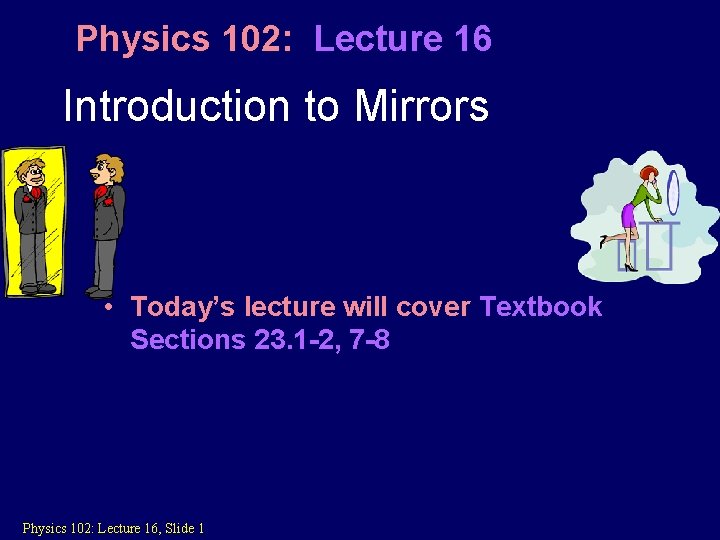 Physics 102: Lecture 16

Introduction to Mirrors

• Today's lecture will cover Textbook Sections 23.1-2, 7-8

Physics 102: Lecture 16, Slide 1